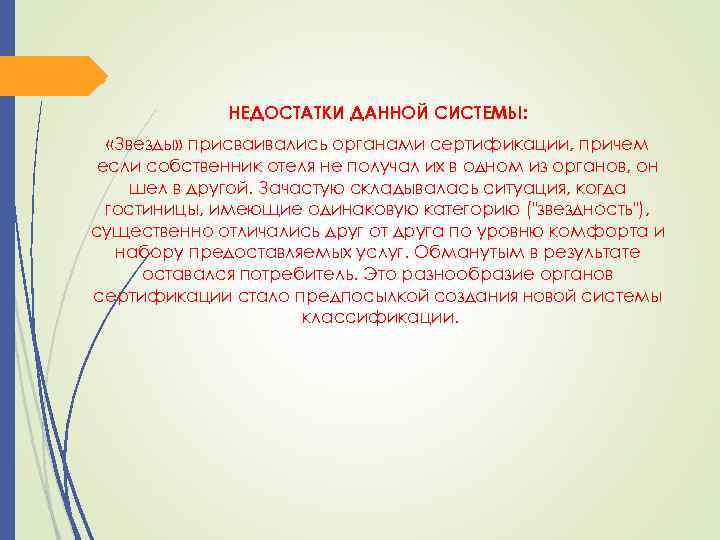 НЕДОСТАТКИ ДАННОЙ СИСТЕМЫ:

«Звезды» присваивались органами сертификации, причем если собственник отеля не получал их в одном из органов, он шел в другой. Зачастую складывалась ситуация, когда гостиницы, имеющие одинаковую категорию ("звездность"), существенно отличались друг от друга по уровню комфорта и набору предоставляемых услуг. Обманутым в результате оставался потребитель. Это разнообразие органов сертификации стало предпосылкой создания новой системы классификации.